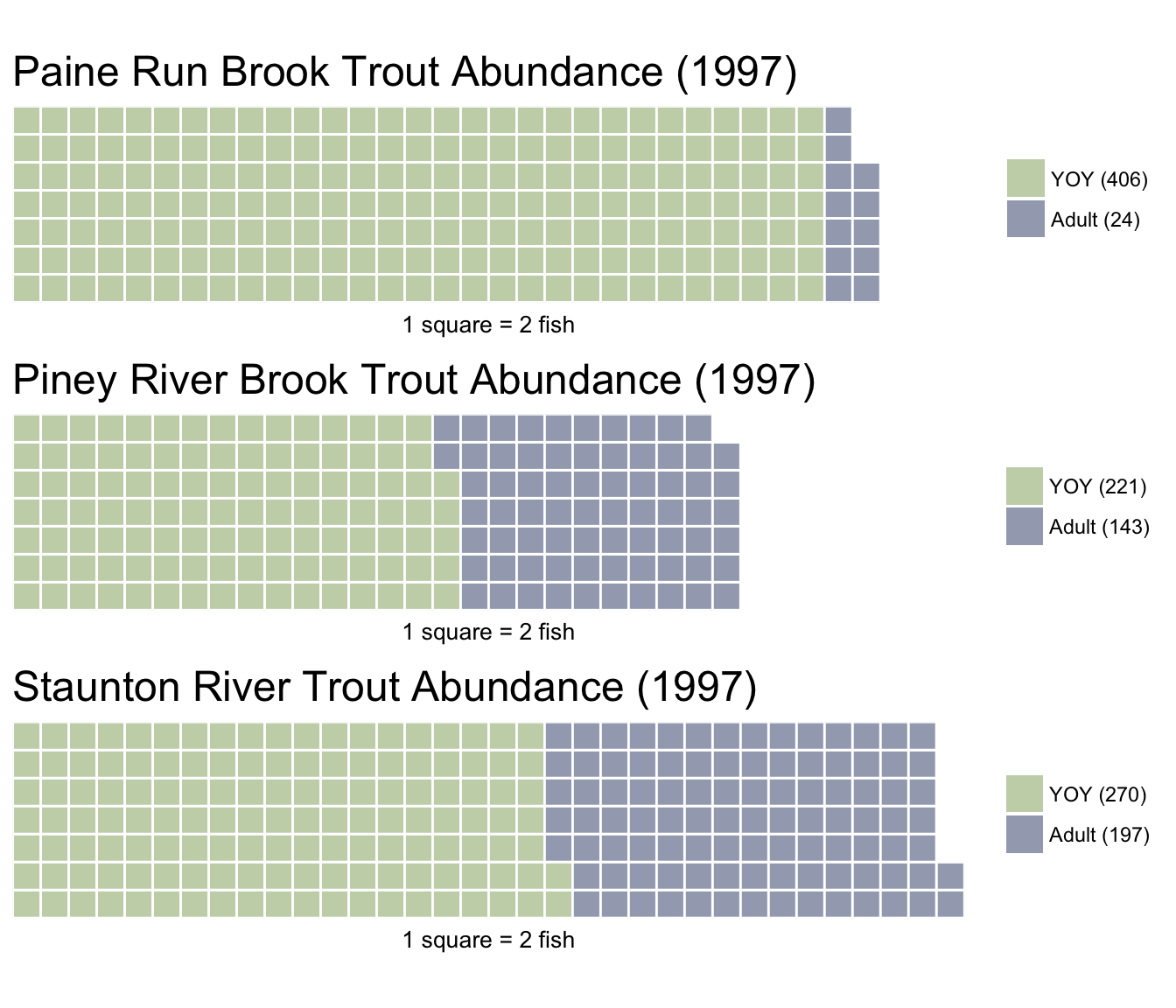 Paine Run Brook Trout Abundance (1997)

YOY (406)
Adult (24)

1 square = 2 fish

Piney River Brook Trout Abundance (1997)

YOY (221)
Adult (143)

1 square = 2 fish

Staunton River Trout Abundance (1997)

YOY (270)
Adult (197)

1 square = 2 fish